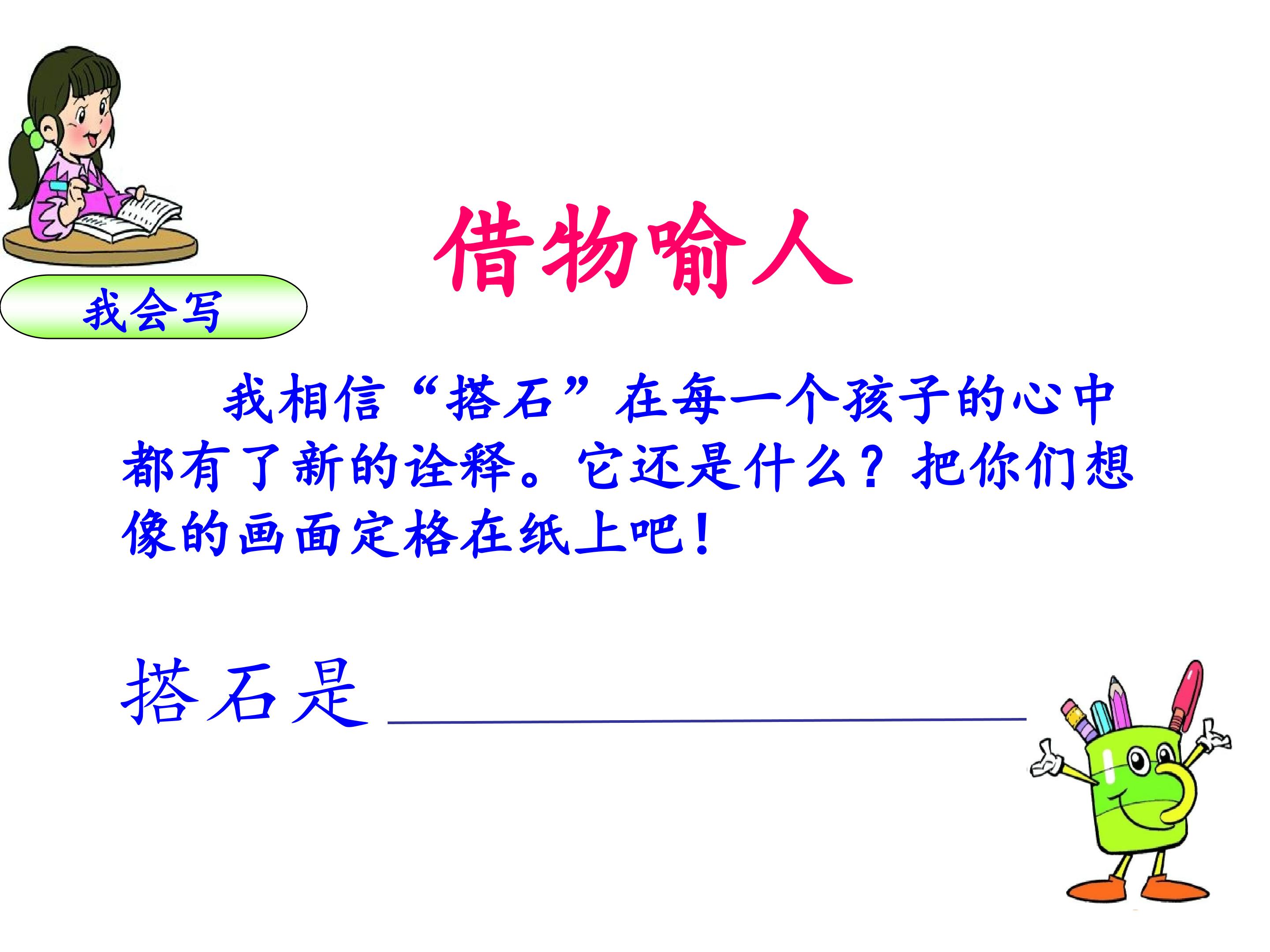 借物喻人

我会写

我相信“搭石”在每一个孩子的心中都有了新的诠释。它还是什么？把你们想像的画面定格在纸上吧！

搭石是____